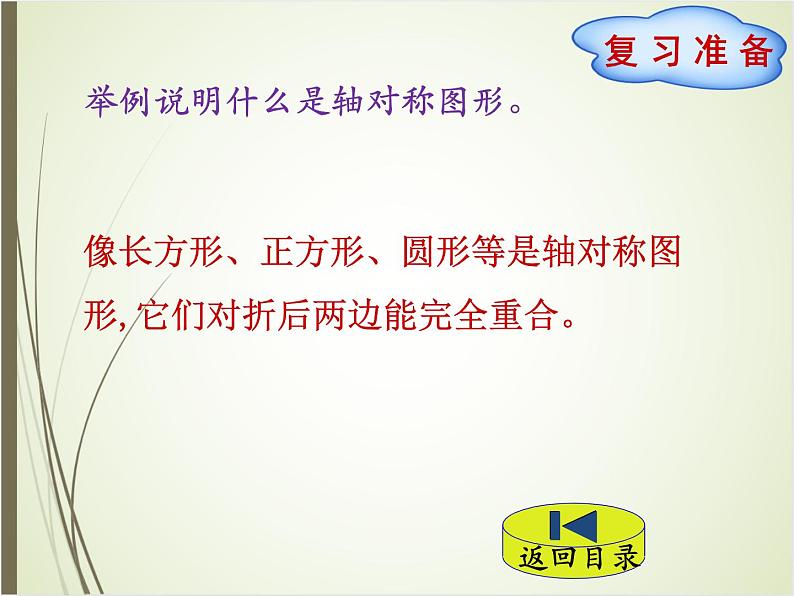 复习准备

举例说明什么是轴对称图形。

像长方形、正方形、圆形等是轴对称图形，它们对折后两边能完全重合。

返回目录